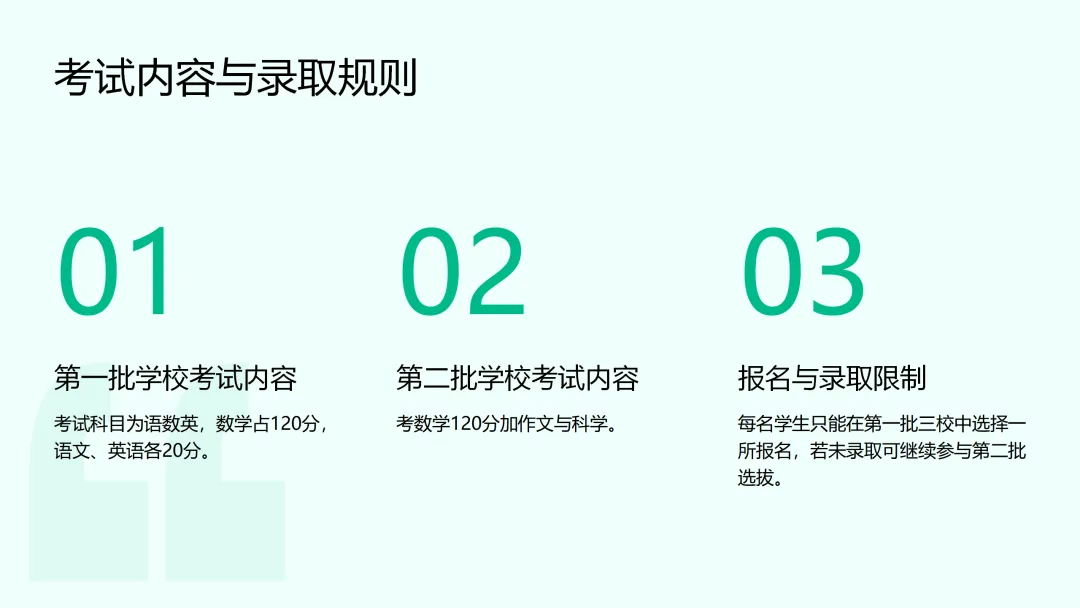 考试内容与录取规则

01

第一批学校考试内容

考试科目为语数英，数学占120分，语文、英语各20分。

02

第二批学校考试内容

考数学120分加作文与科学。

03

报名与录取限制

每名学生只能在第一批三校中选择一所报名，若未录取可继续参与第二批选拔。